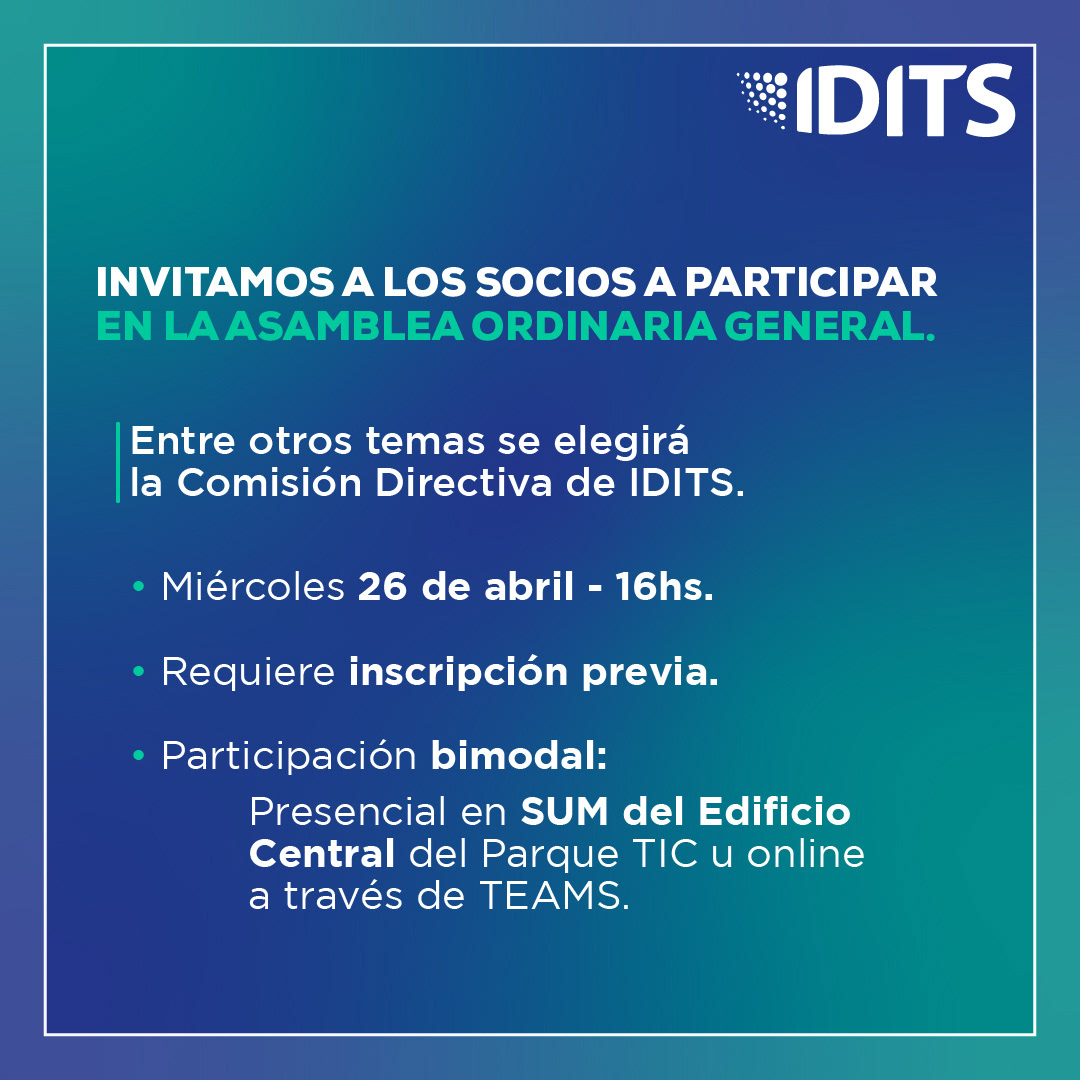 IDITS

INVITAMOS A LOS SOCIOS A PARTICIPAR EN LA ASAMBLEA ORDINARIA GENERAL.

Entre otros temas se elegirá la Comisión Directiva de IDITS.

• Miércoles 26 de abril - 16hs.

• Requiere inscripción previa.

• Participación bimodal:
Presencial en SUM del Edificio Central del Parque TIC u online a través de TEAMS.